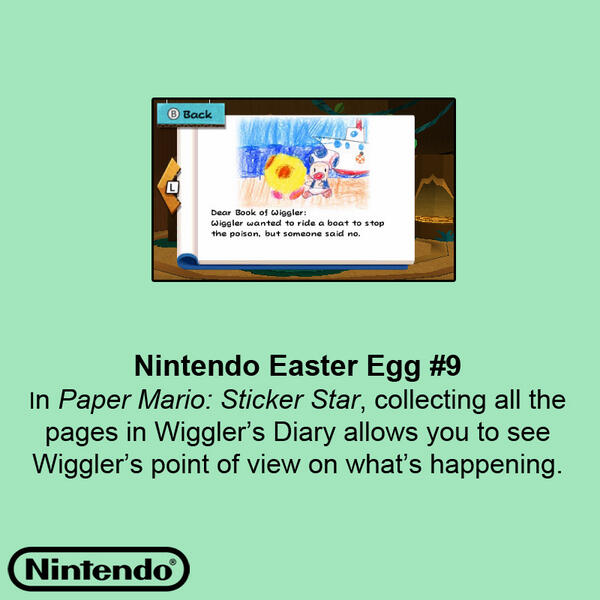 B Back

L

Dear Book of Wiggler:
Wiggler wanted to ride a boat to stop the poison, but someone said no.

Nintendo Easter Egg #9
In Paper Mario: Sticker Star, collecting all the pages in Wiggler's Diary allows you to see Wiggler's point of view on what's happening.

Nintendo®